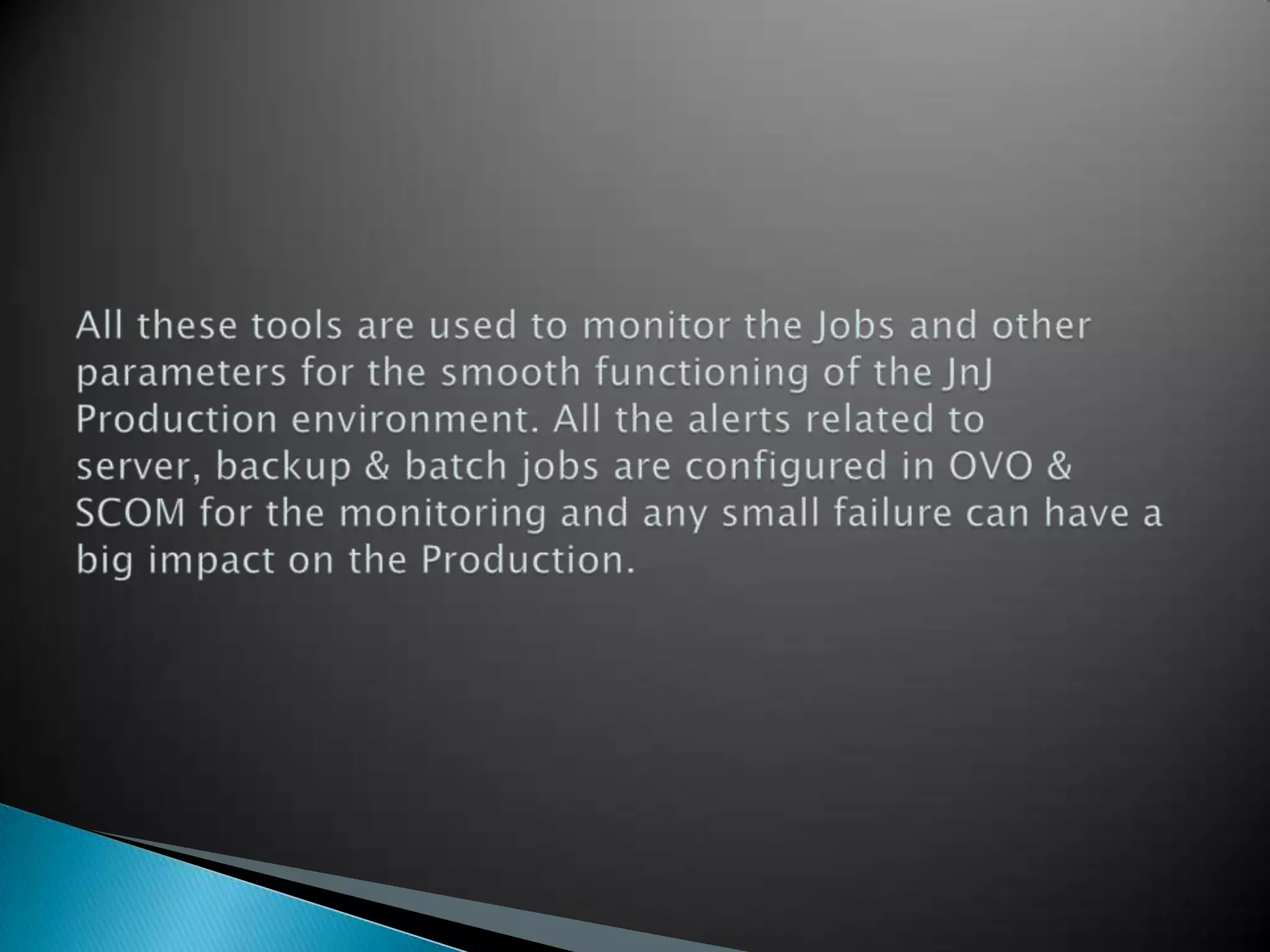 All these tools are used to monitor the Jobs and other parameters for the smooth functioning of the JnJ Production environment. All the alerts related to server, backup & batch jobs are configured in OVO & SCOM for the monitoring and any small failure can have a big impact on the Production.